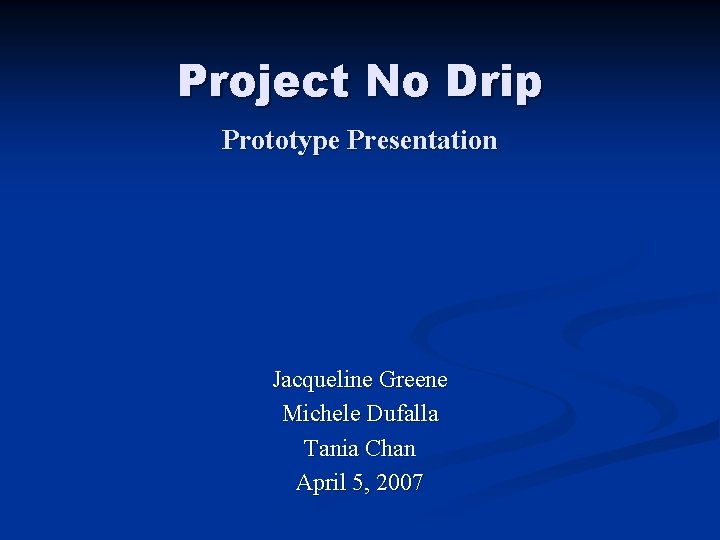 Project No Drip

Prototype Presentation

Jacqueline Greene
Michele Dufalla
Tania Chan
April 5, 2007